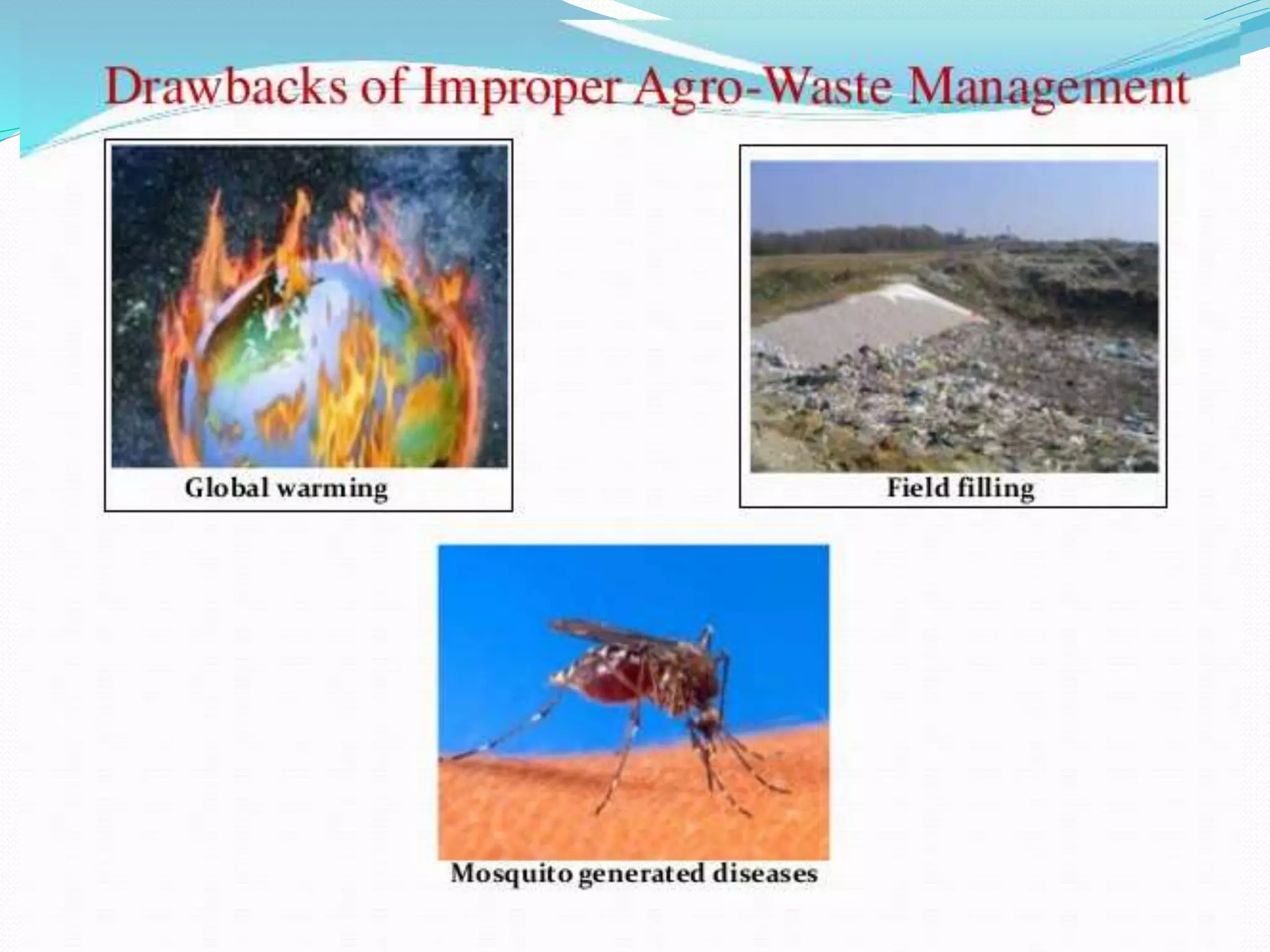 Drawbacks of Improper Agro-Waste Management

Global warming

Field filling

Mosquito generated diseases